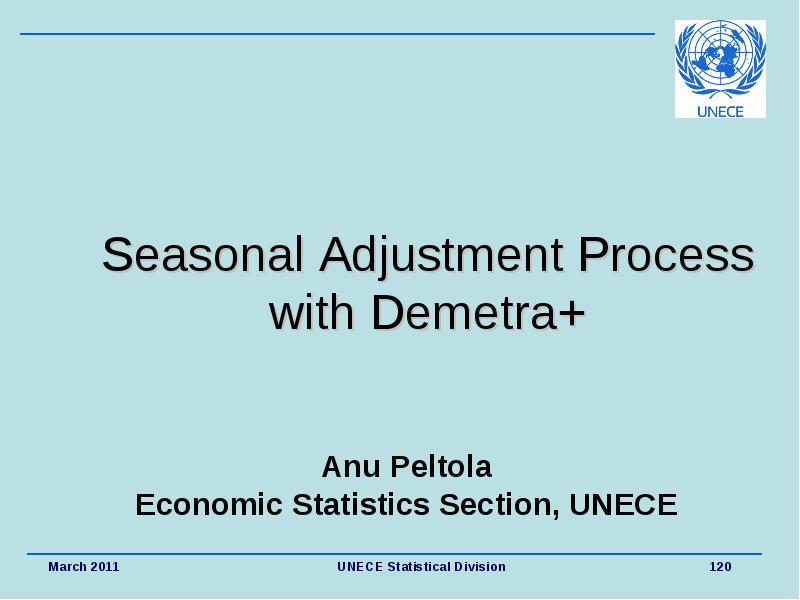 UNECE

Seasonal Adjustment Process with Demetra+

Anu Peltola
Economic Statistics Section, UNECE

March 2011
UNECE Statistical Division
120